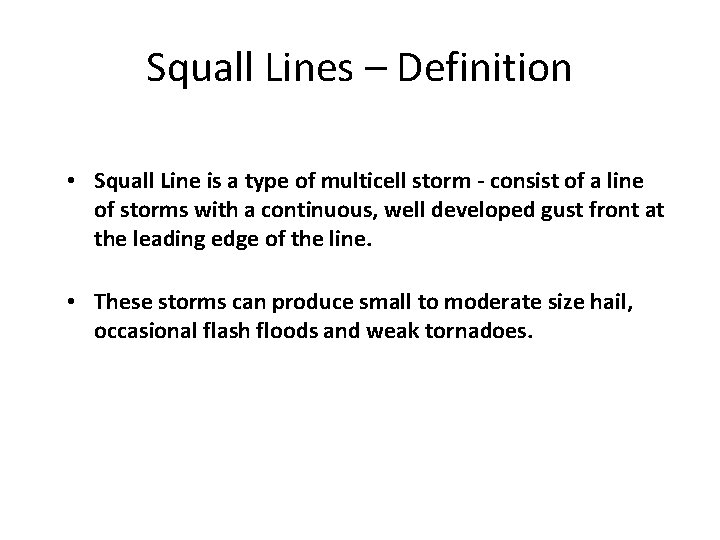 Squall Lines – Definition

• Squall Line is a type of multicell storm - consist of a line of storms with a continuous, well developed gust front at the leading edge of the line.

• These storms can produce small to moderate size hail, occasional flash floods and weak tornadoes.